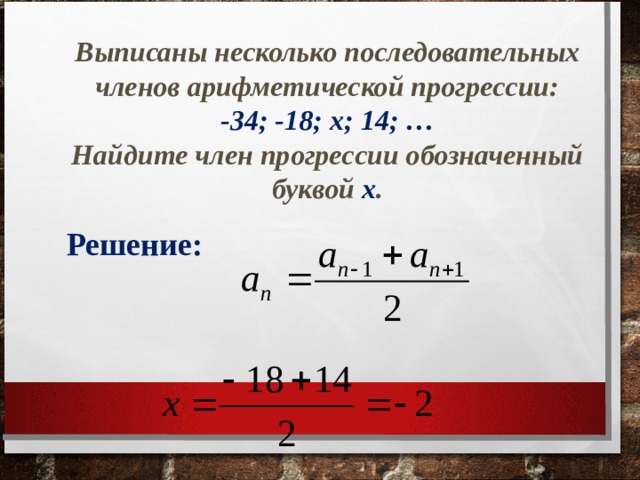 Выписаны несколько последовательных членов арифметической прогрессии:
-34; -18; x; 14; …
Найдите член прогрессии обозначенный буквой x.

Решение:

$a_n = \frac{a_{n-1} + a_{n+1}}{2}$

$x = \frac{-18 + 14}{2} = -2$